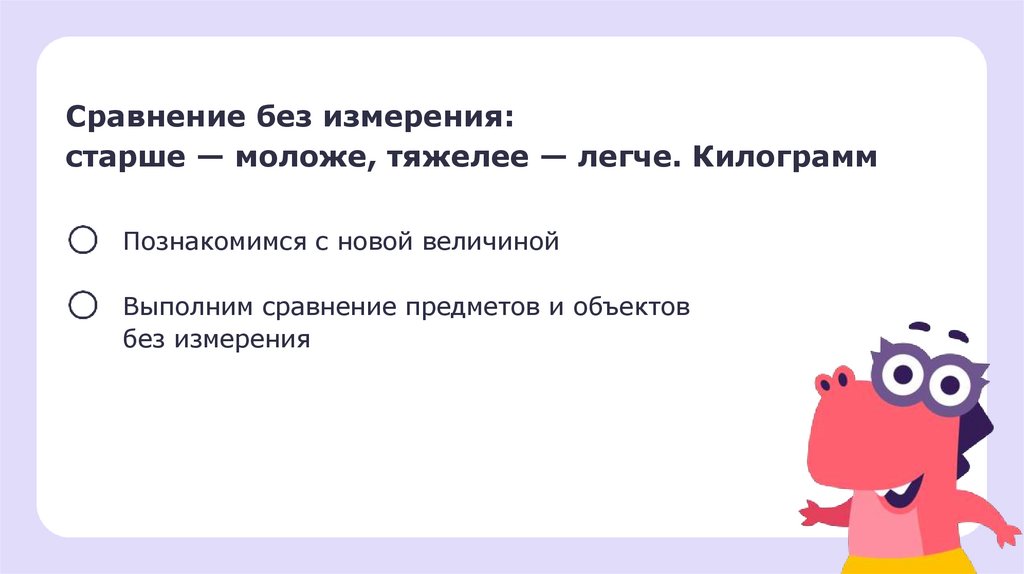 Сравнение без измерения:
старше — моложе, тяжелее — легче. Килограмм

Познакомимся с новой величиной

Выполним сравнение предметов и объектов без измерения